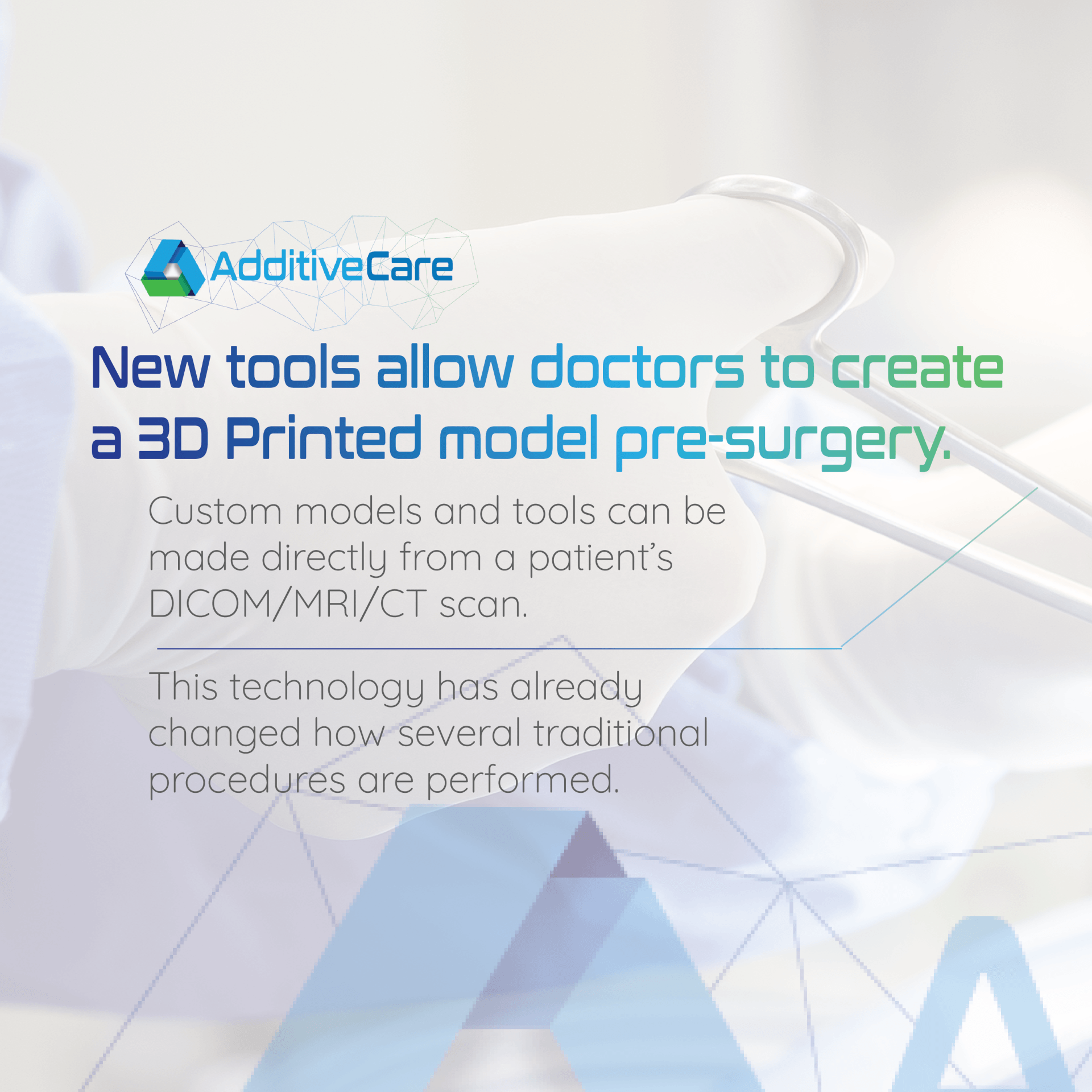 AdditiveCare

New tools allow doctors to create a 3D Printed model pre-surgery.

Custom models and tools can be made directly from a patient's DICOM/MRI/CT scan.

This technology has already changed how several traditional procedures are performed.